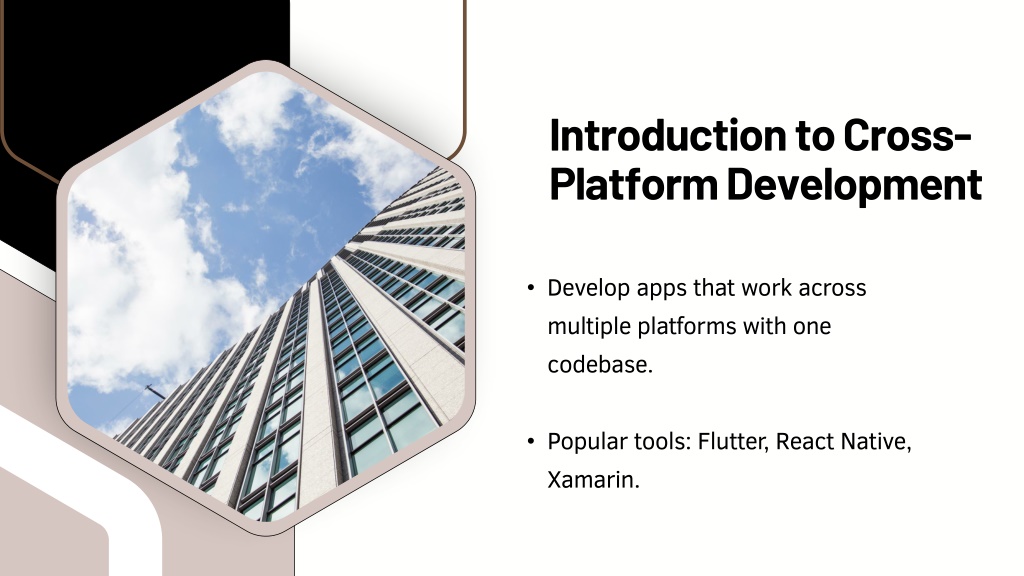 Introduction to Cross-Platform Development

• Develop apps that work across multiple platforms with one codebase.

• Popular tools: Flutter, React Native, Xamarin.